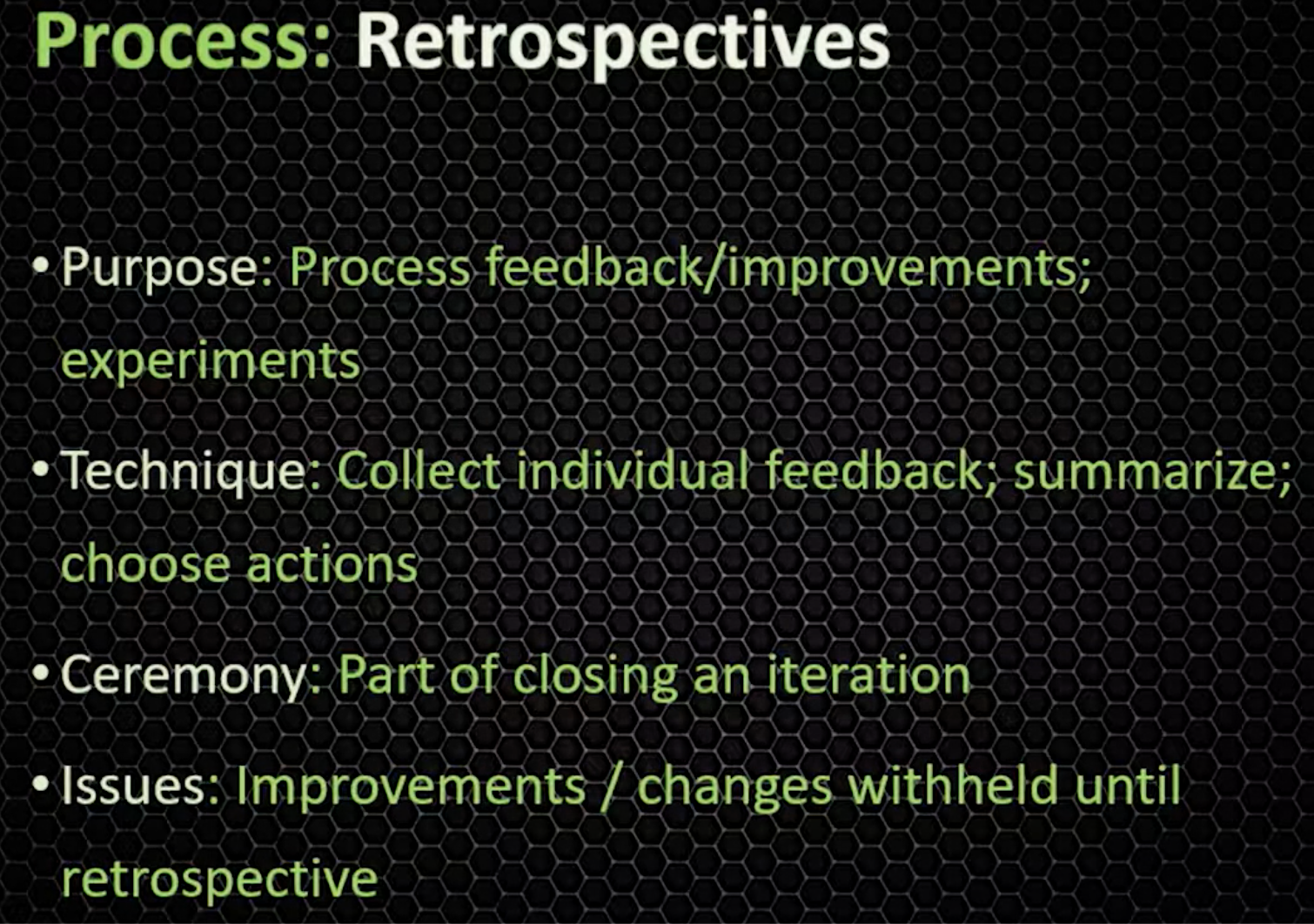 Process: Retrospectives

• Purpose: Process feedback/improvements; experiments

• Technique: Collect individual feedback; summarize; choose actions

• Ceremony: Part of closing an iteration

• Issues: Improvements / changes withheld until retrospective